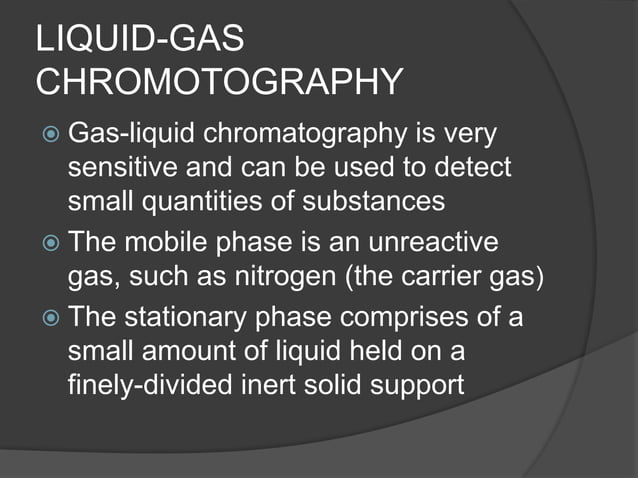 LIQUID-GAS CHROMOTOGRAPHY

Gas-liquid chromatography is very sensitive and can be used to detect small quantities of substances

The mobile phase is an unreactive gas, such as nitrogen (the carrier gas)

The stationary phase comprises of a small amount of liquid held on a finely-divided inert solid support